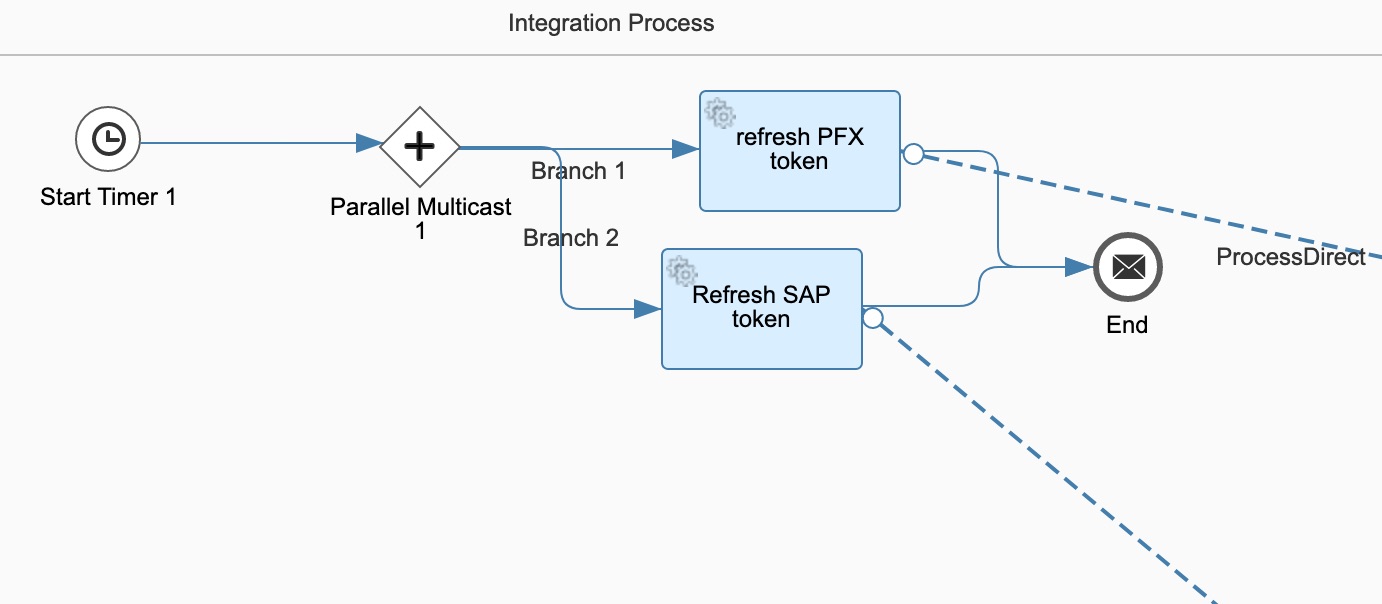 Integration Process

Start Timer 1

Parallel Multicast 1

Branch 1

Branch 2

refresh PFX token

Refresh SAP token

End

ProcessDirect